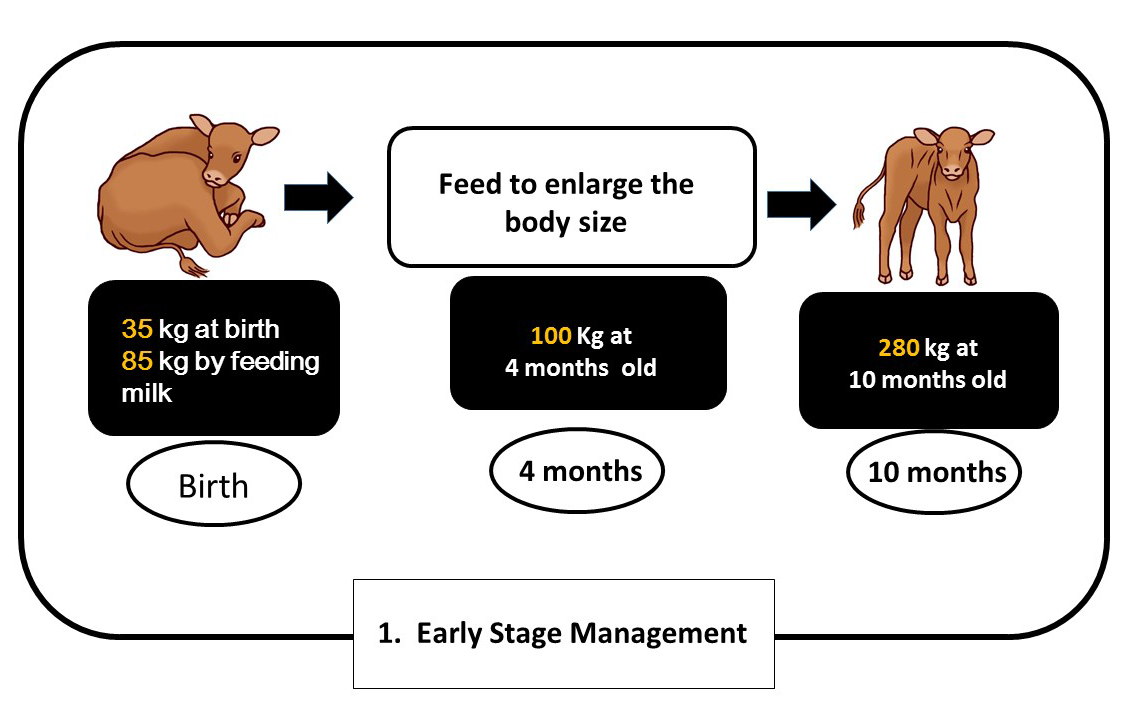 Feed to enlarge the body size

35 kg at birth
85 kg by feeding milk

100 Kg at 4 months old

280 kg at 10 months old

Birth

4 months

10 months

1. Early Stage Management